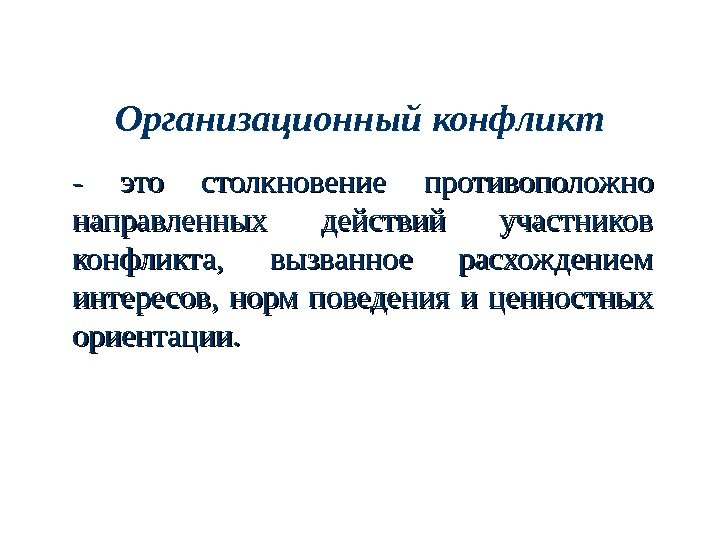 Организационный конфликт

- это столкновение противоположно направленных действий участников конфликта, вызванное расхождением интересов, норм поведения и ценностных ориентации.